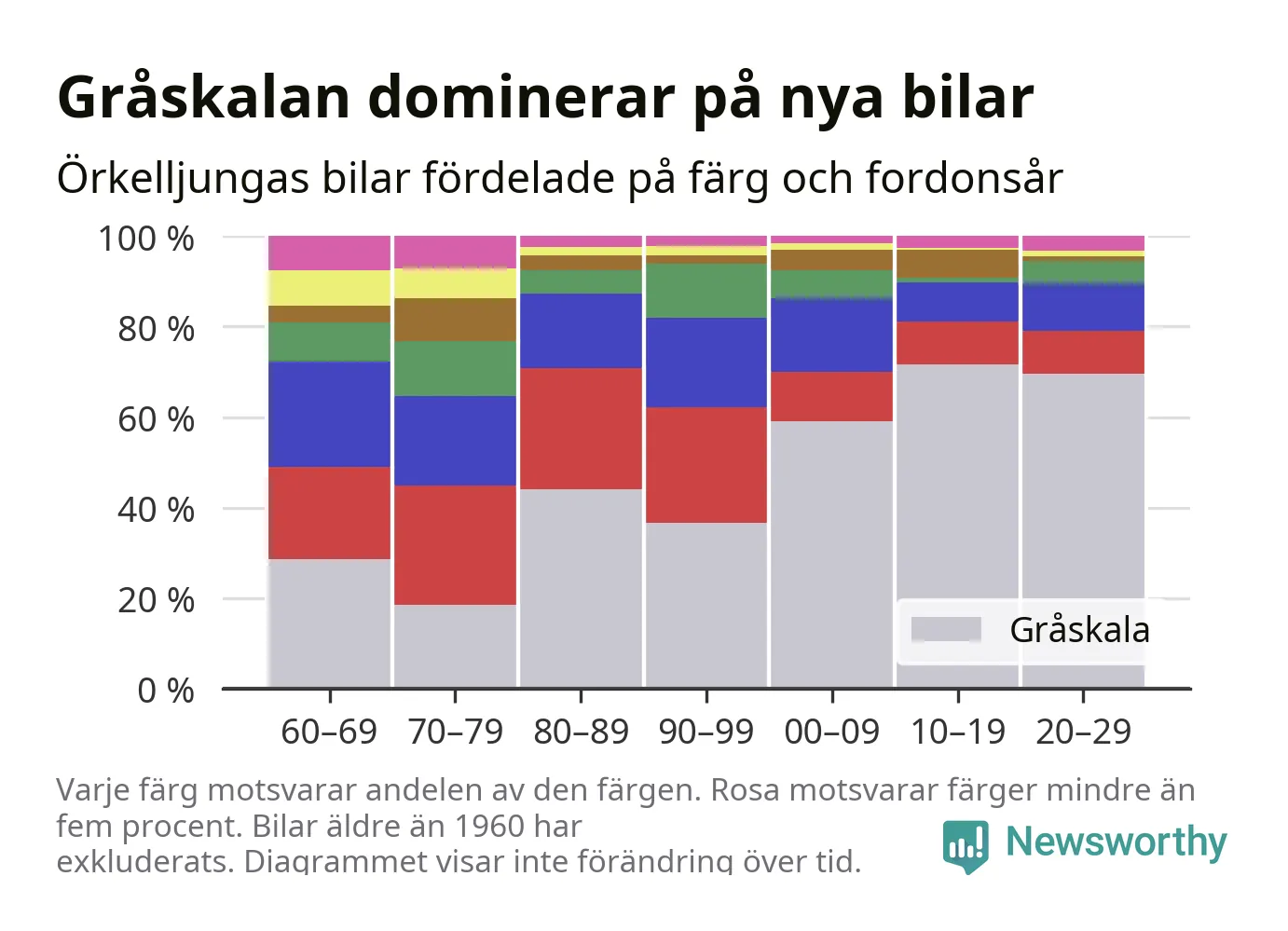 Gråskalan dominerar på nya bilar

Örkelljungas bilar fördelade på färg och fordonsår

100 %
80 %
60 %
40 %
20 %
0 %

Gråskala

60–69
70–79
80–89
90–99
00–09
10–19
20–29

Varje färg motsvarar andelen av den färgen. Rosa motsvarar färger mindre än fem procent. Bilar äldre än 1960 har exkluderats. Diagrammet visar inte förändring över tid.

Newsworthy